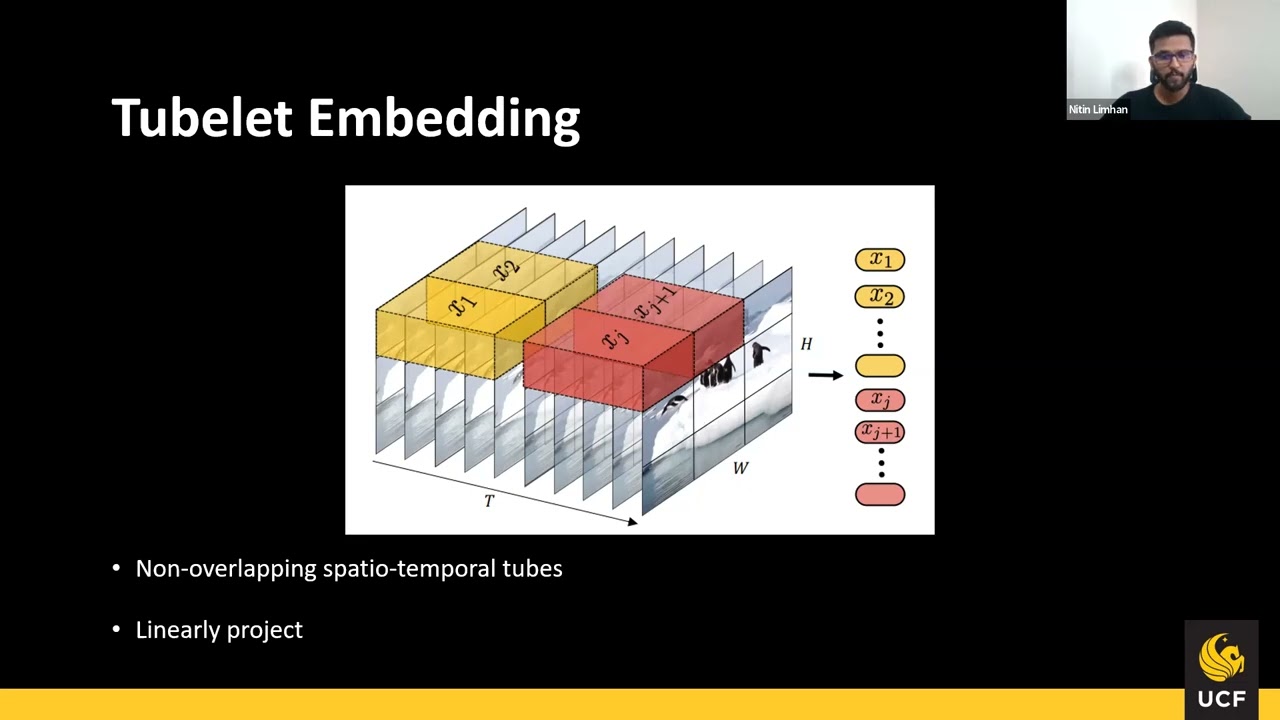 Nitin Limhan

Tubelet Embedding

$x_2$ $x_1$ $x_{j+1}$ $x_j$ $H$ $W$ $T$

$x_1$
$x_2$
$x_j$
$x_{j+1}$

• Non-overlapping spatio-temporal tubes

• Linearly project

UCF